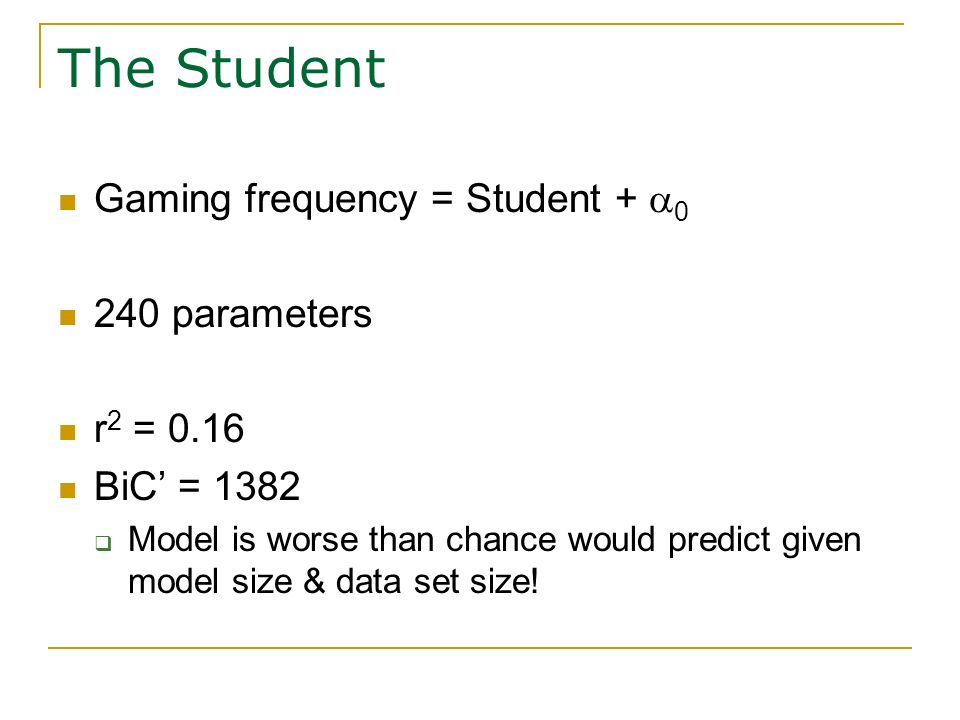 The Student

Gaming frequency = Student + $\alpha_0$

240 parameters

$r^2$ = 0.16

BiC’ = 1382

Model is worse than chance would predict given model size & data set size!